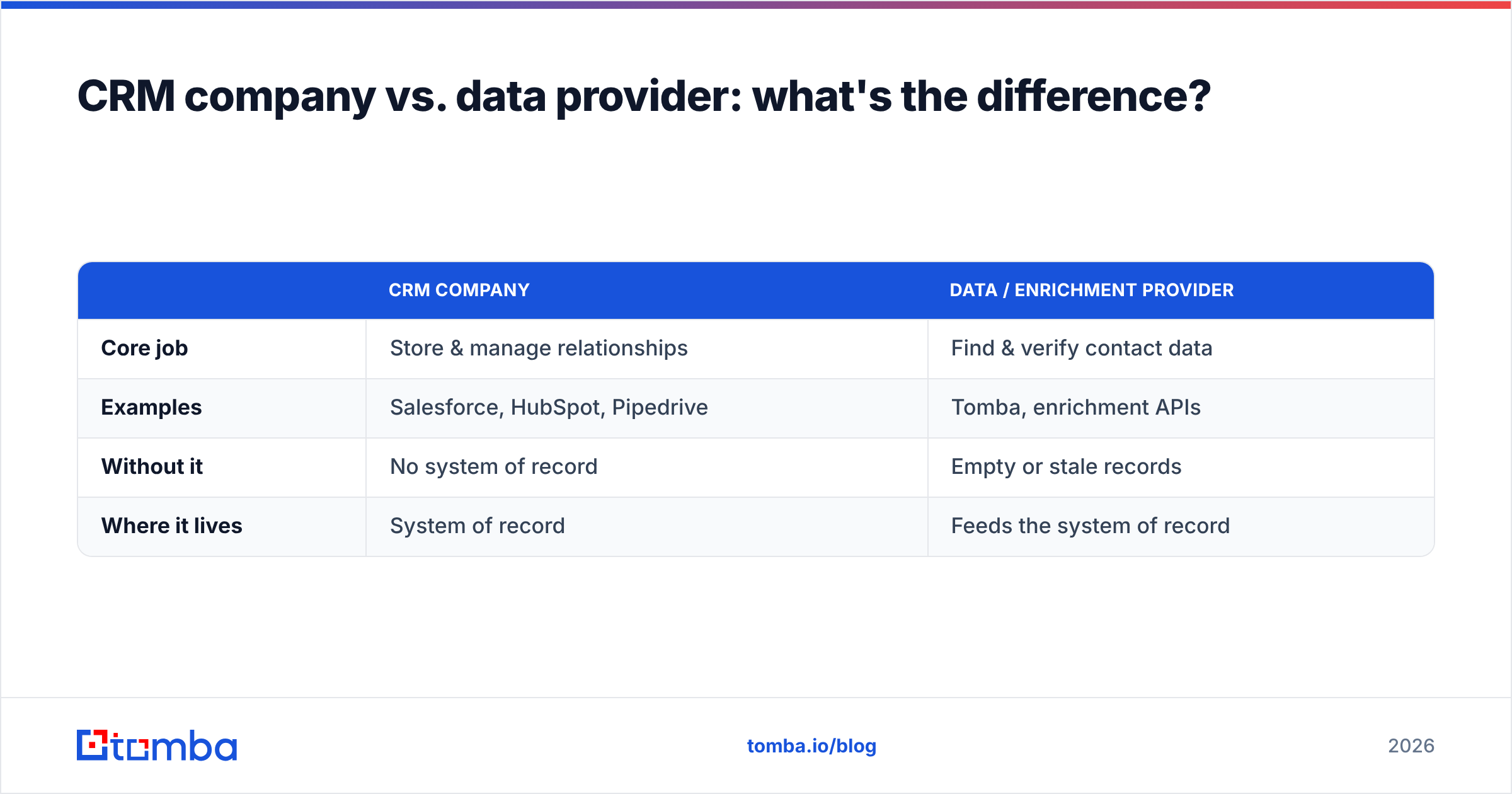 CRM company vs. data provider: what's the difference?

| | CRM COMPANY | DATA / ENRICHMENT PROVIDER |
|---|---|---|
| Core job | Store & manage relationships | Find & verify contact data |
| Examples | Salesforce, HubSpot, Pipedrive | Tomba, enrichment APIs |
| Without it | No system of record | Empty or stale records |
| Where it lives | System of record | Feeds the system of record |

tomba

tomba.io/blog

2026